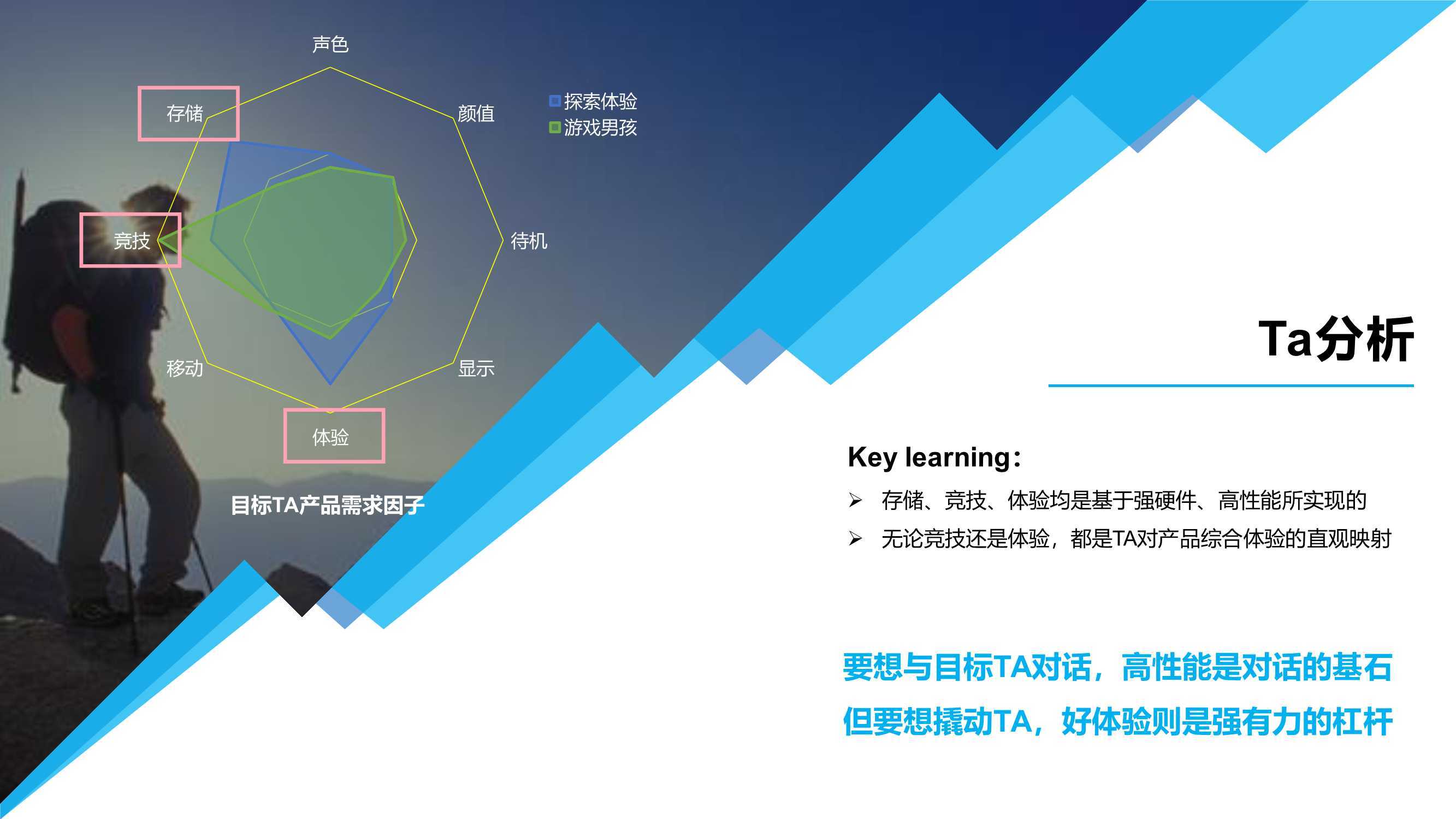 声色

存储

颜值

探索体验
游戏男孩

竞技

待机

移动

显示

体验

目标TA产品需求因子

Ta分析

Key learning：

➢ 存储、竞技、体验均是基于强硬件、高性能所实现的

➢ 无论竞技还是体验，都是TA对产品综合体验的直观映射

要想与目标TA对话，高性能是对话的基石

但要想撬动TA，好体验则是强有力的杠杆